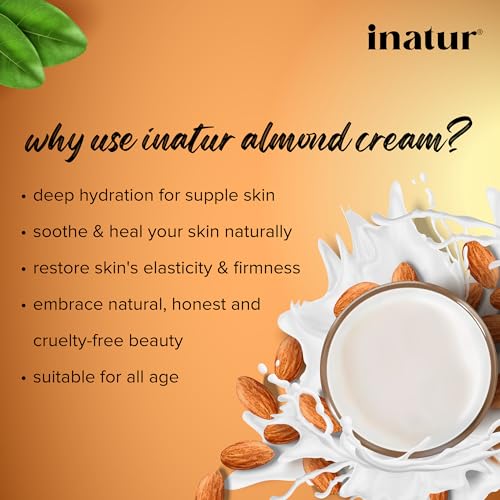 inatur®

why use inatur almond cream?

• deep hydration for supple skin
• soothe & heal your skin naturally
• restore skin's elasticity & firmness
• embrace natural, honest and cruelty-free beauty
• suitable for all age